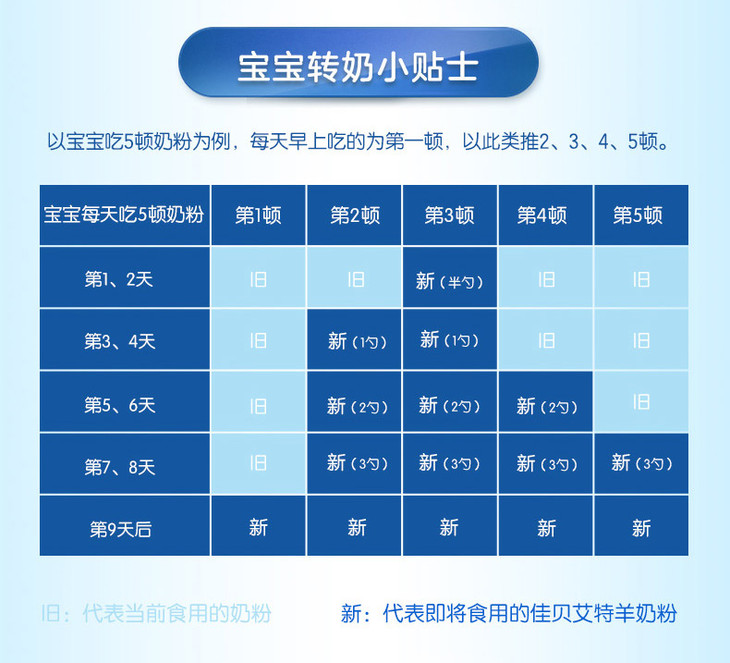 宝宝转奶小贴士

以宝宝吃5顿奶粉为例，每天早上吃的为第一顿，以此类推2、3、4、5顿。

| 宝宝每天吃5顿奶粉 | 第1顿 | 第2顿 | 第3顿 | 第4顿 | 第5顿 |
|---|---|---|---|---|---|
| 第1、2天 | 旧 | 旧 | 新（半勺） | 旧 | 旧 |
| 第3、4天 | 旧 | 新（1勺） | 新（1勺） | 旧 | 旧 |
| 第5、6天 | 旧 | 新（2勺） | 新（2勺） | 新（2勺） | 旧 |
| 第7、8天 | 旧 | 新（3勺） | 新（3勺） | 新（3勺） | 新（3勺） |
| 第9天后 | 新 | 新 | 新 | 新 | 新 |

旧：代表当前食用的奶粉

新：代表即将食用的佳贝艾特羊奶粉